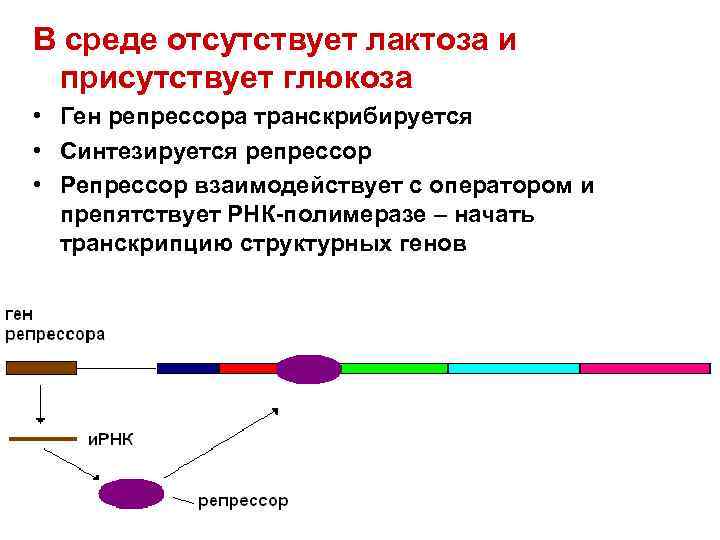 В среде отсутствует лактоза и присутствует глюкоза

• Ген репрессора транскрибируется
• Синтезируется репрессор
• Репрессор взаимодействует с оператором и препятствует РНК-полимеразе – начать транскрипцию структурных генов

ген репрессора

иРНК

репрессор